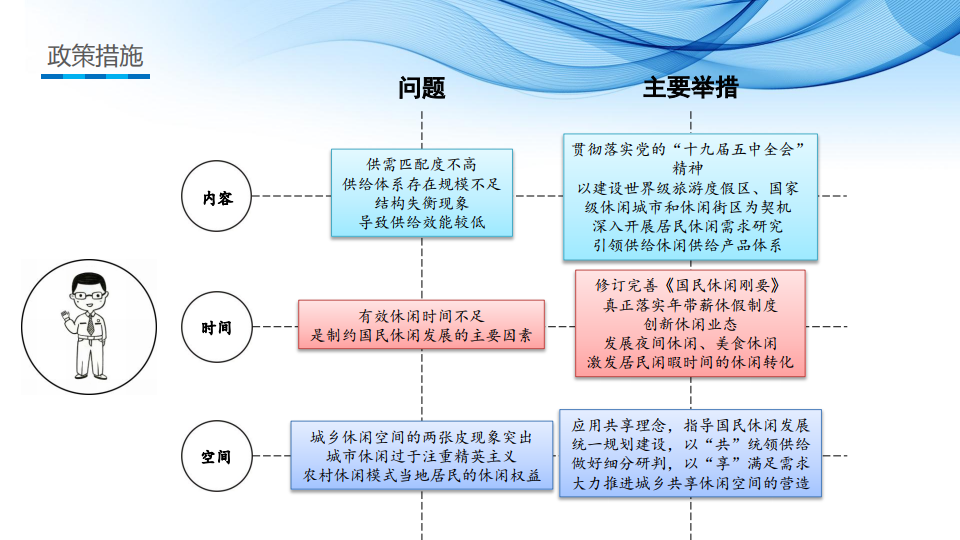 政策措施

问题

主要举措

内容

供需匹配度不高
供给体系存在规模不足
结构失衡现象
导致供给效能较低

贯彻落实党的“十九届五中全会”精神
以建设世界级旅游度假区、国家级休闲城市和休闲街区为契机
深入开展居民休闲需求研究
引领供给休闲供给产品体系

时间

有效休闲时间不足
是制约国民休闲发展的主要因素

修订完善《国民休闲刚要》
真正落实年带薪休假制度
创新休闲业态
发展夜间休闲、美食休闲
激发居民闲暇时间的休闲转化

空间

城乡休闲空间的两张皮现象突出
城市休闲过于注重精英主义
农村休闲模式当地居民的休闲权益

应用共享理念，指导国民休闲发展
统一规划建设，以“共”统领供给
做好细分研判，以“享”满足需求
大力推进城乡共享休闲空间的营造